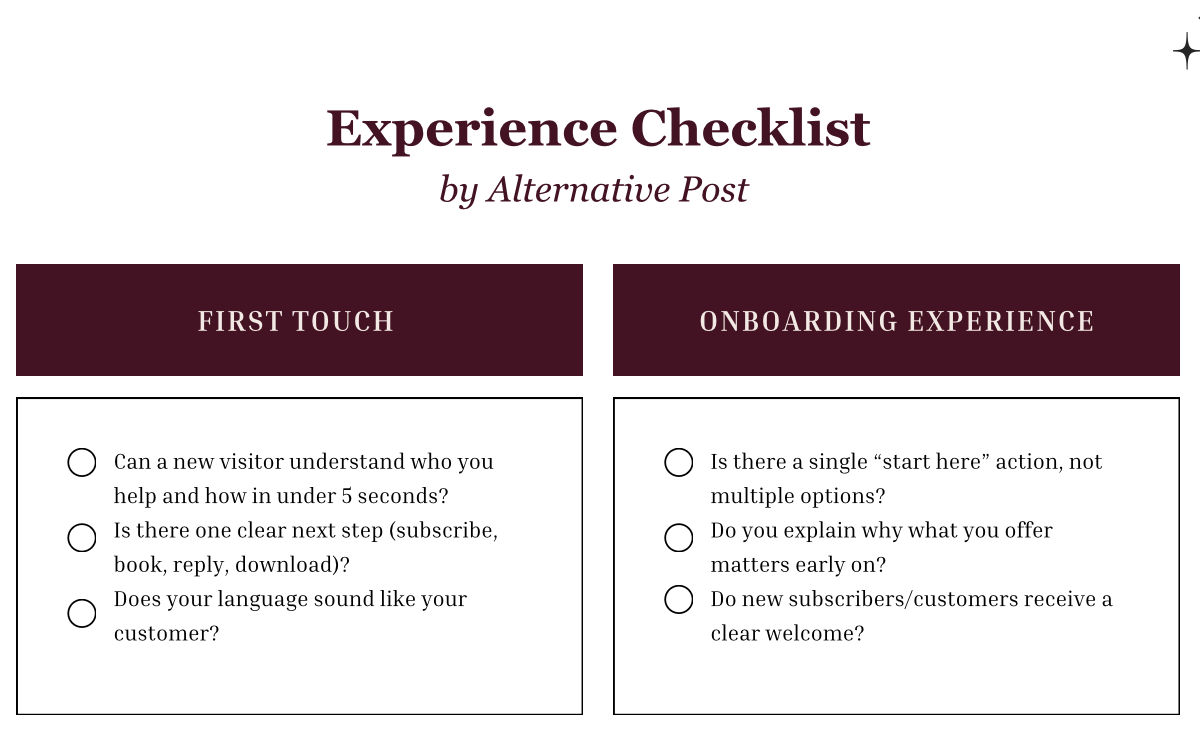 Experience Checklist
by Alternative Post

FIRST TOUCH

Can a new visitor understand who you help and how in under 5 seconds?
Is there one clear next step (subscribe, book, reply, download)?
Does your language sound like your customer?

ONBOARDING EXPERIENCE

Is there a single “start here” action, not multiple options?
Do you explain why what you offer matters early on?
Do new subscribers/customers receive a clear welcome?